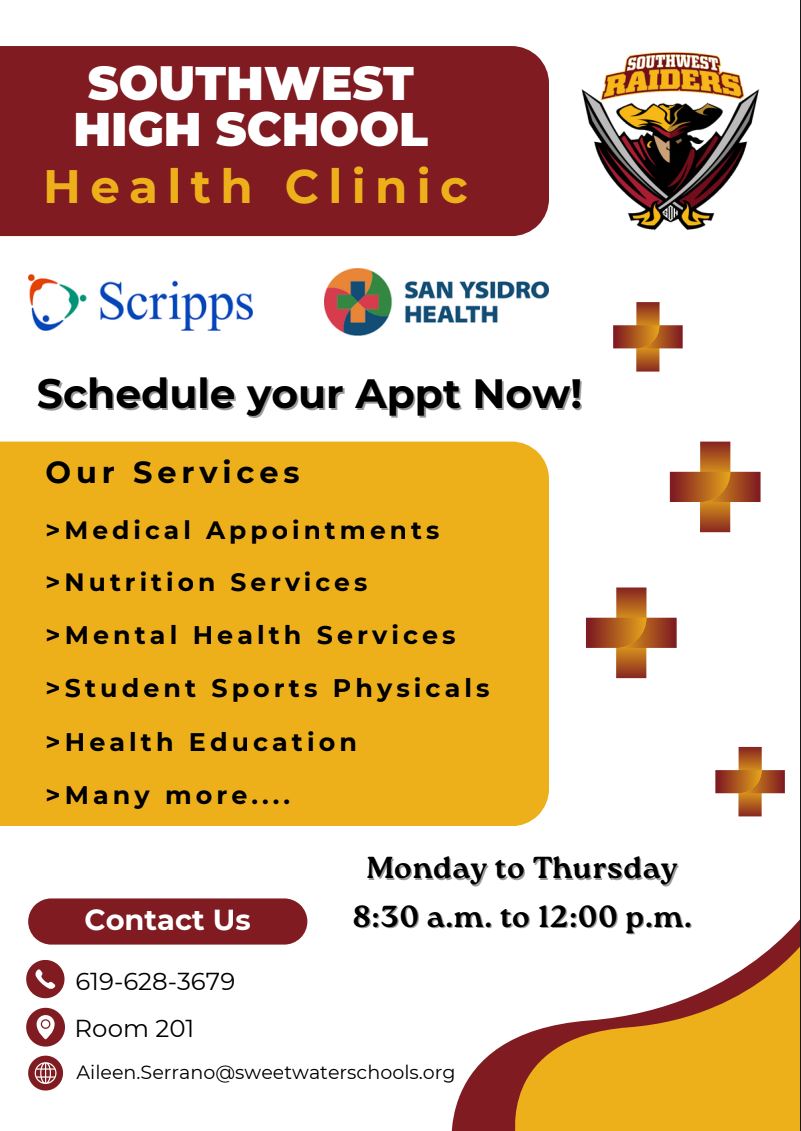 SOUTHWEST HIGH SCHOOL
Health Clinic

SOUTHWEST RAIDERS

Scripps

SAN YSIDRO HEALTH

Schedule your Appt Now!

Our Services

>Medical Appointments

>Nutrition Services

>Mental Health Services

>Student Sports Physicals

>Health Education

>Many more....

Monday to Thursday
8:30 a.m. to 12:00 p.m.

Contact Us

619-628-3679

Room 201

Aileen.Serrano@sweetwaterschools.org